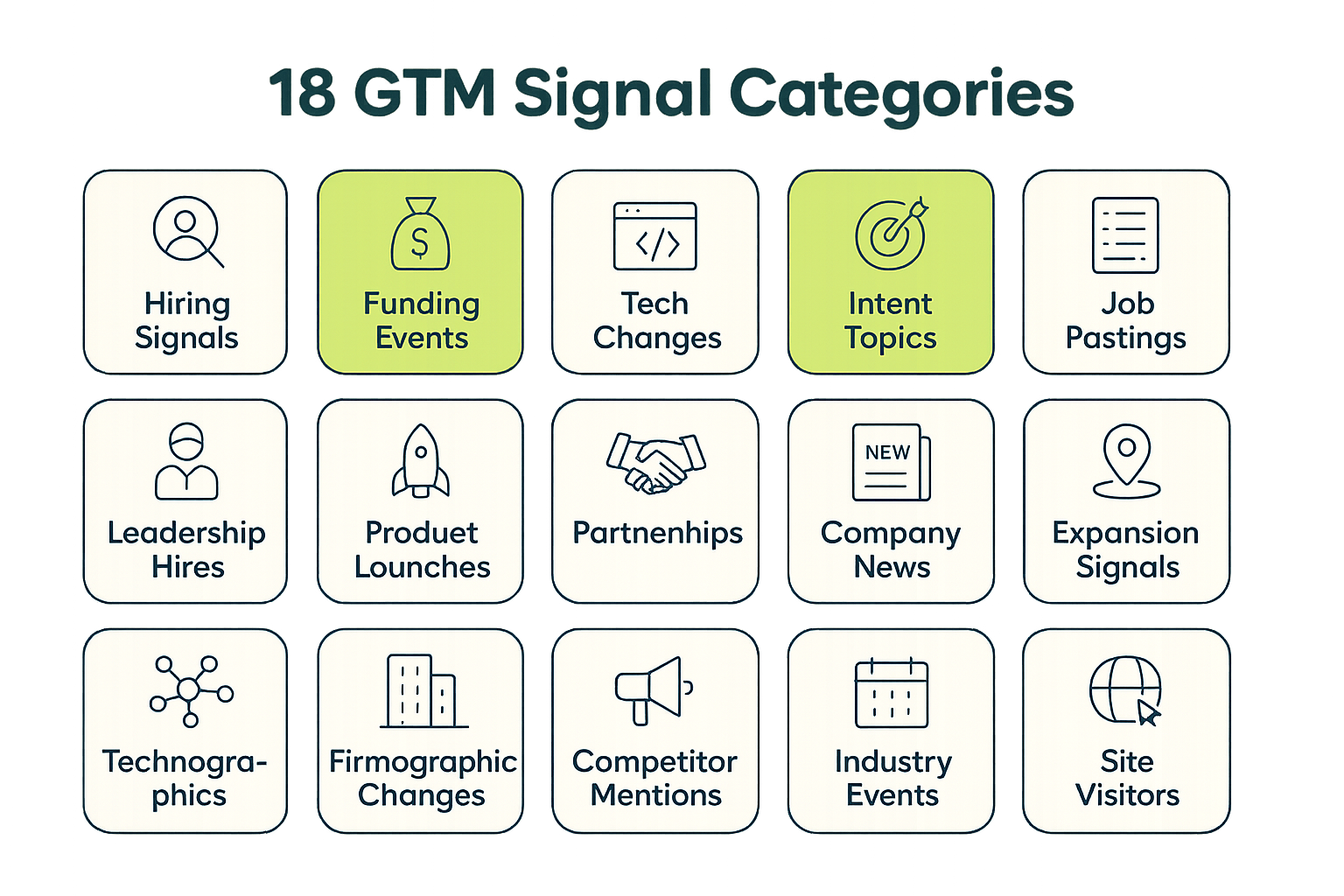 18 GTM Signal Categories

Hiring Signals

$

Funding Events

</>

Tech Changes

Intent Topics

Job Pastings

Leadership Hires

Produet Lounches

Partnenhips

NEW

Company News

Expansion Signals

Technographics

Firmographic Changes

Competitor Mentions

Industry Events

Site Visitors